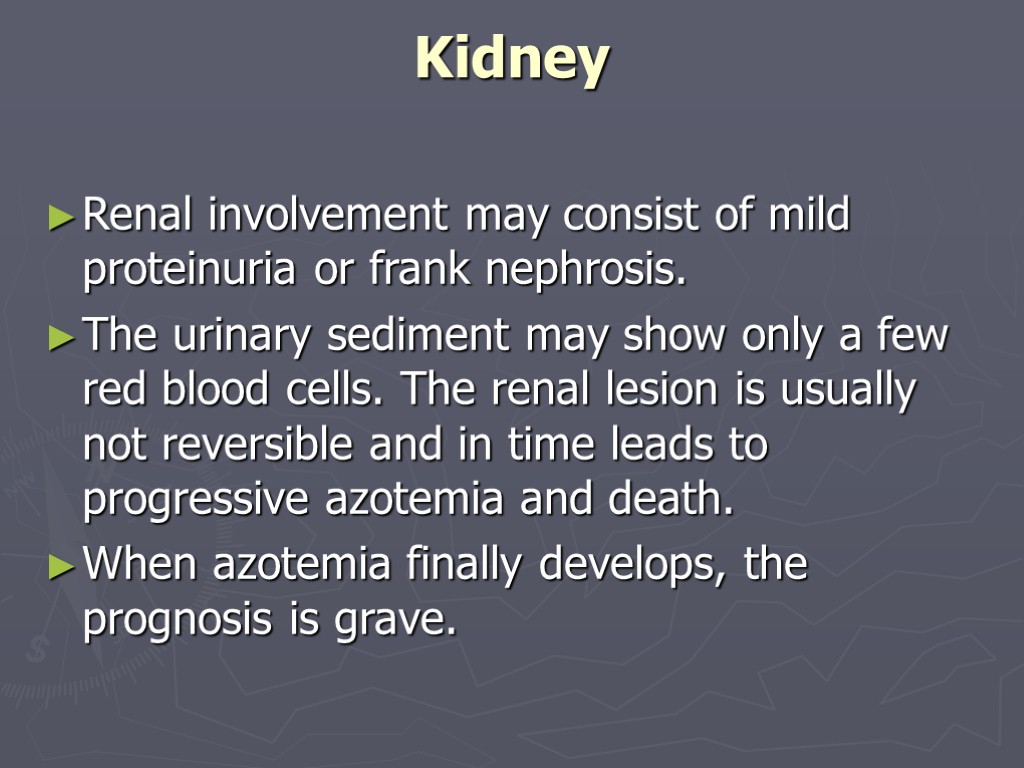 Kidney

►Renal involvement may consist of mild proteinuria or frank nephrosis.

►The urinary sediment may show only a few red blood cells. The renal lesion is usually not reversible and in time leads to progressive azotemia and death.

►When azotemia finally develops, the prognosis is grave.